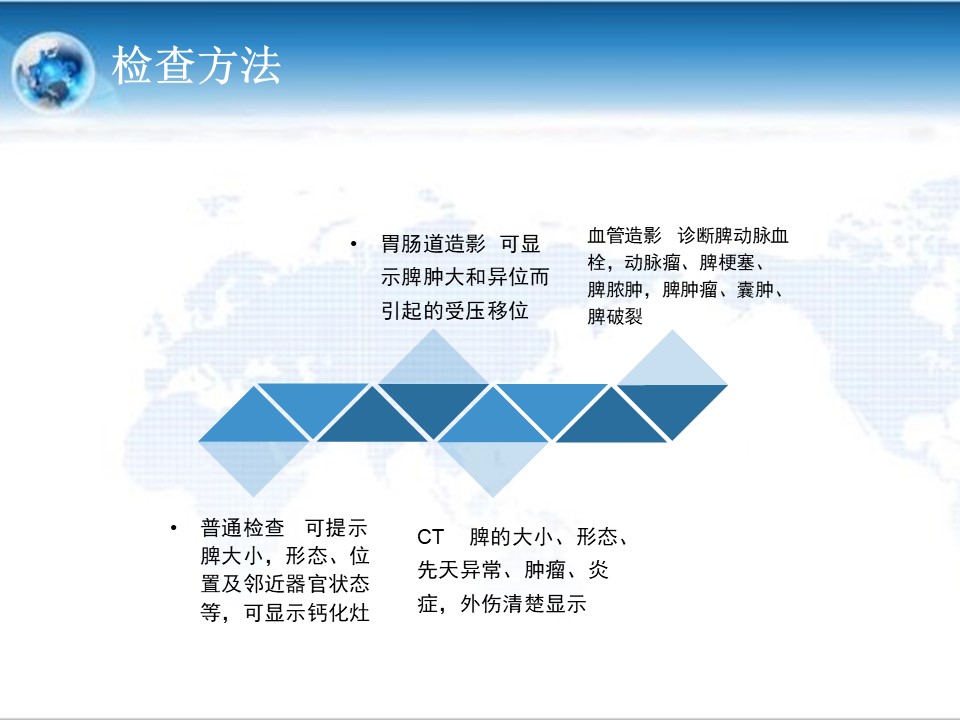 检查方法

• 胃肠道造影 可显示脾肿大和异位而引起的受压移位

血管造影 诊断脾动脉血栓，动脉瘤、脾梗塞、脾脓肿，脾肿瘤、囊肿、脾破裂

• 普通检查 可提示脾大小，形态、位置及邻近器官状态等，可显示钙化灶

CT 脾的大小、形态、先天异常、肿瘤、炎症，外伤清楚显示